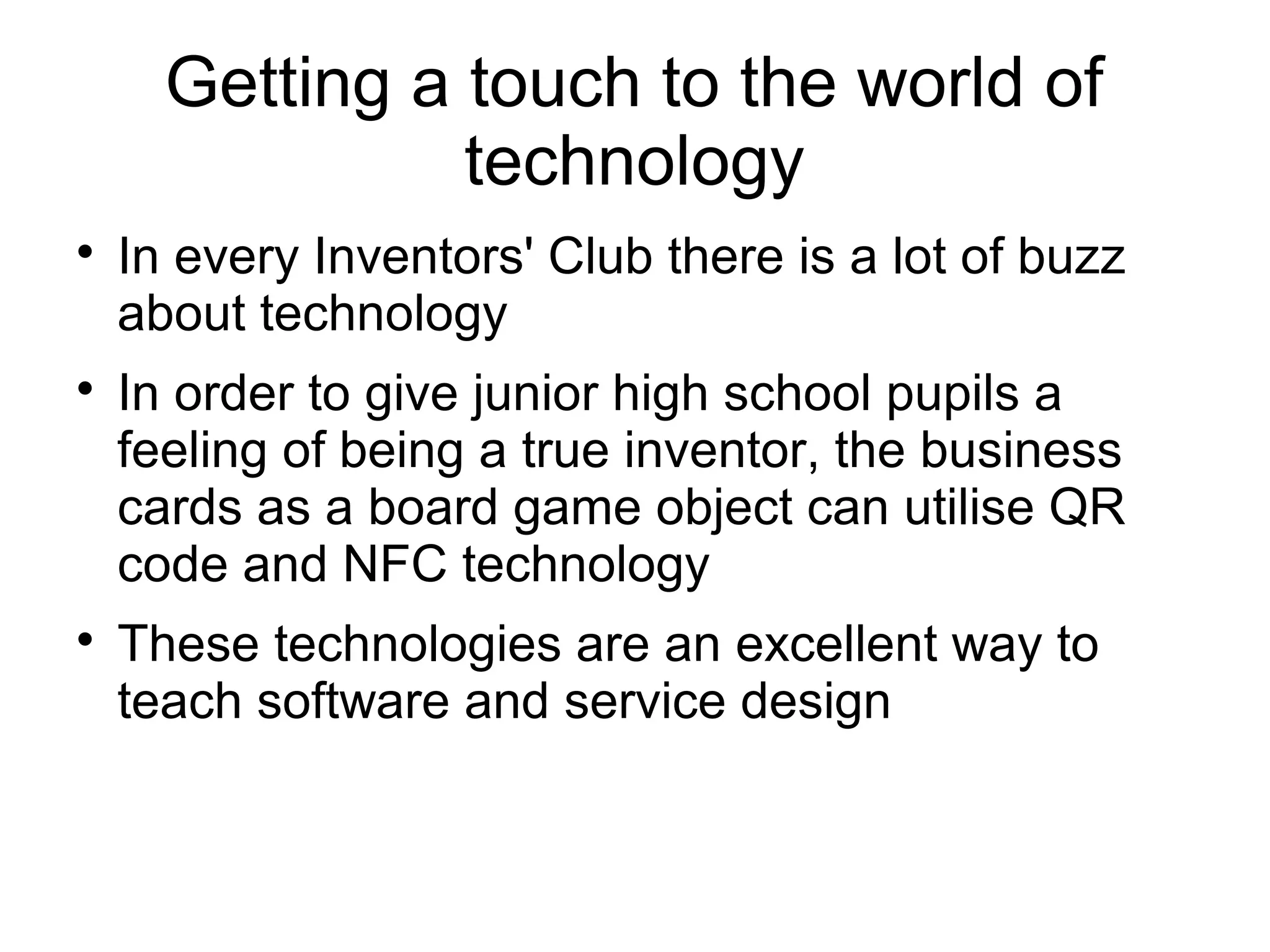 Getting a touch to the world of technology

• In every Inventors' Club there is a lot of buzz about technology

• In order to give junior high school pupils a feeling of being a true inventor, the business cards as a board game object can utilise QR code and NFC technology

• These technologies are an excellent way to teach software and service design